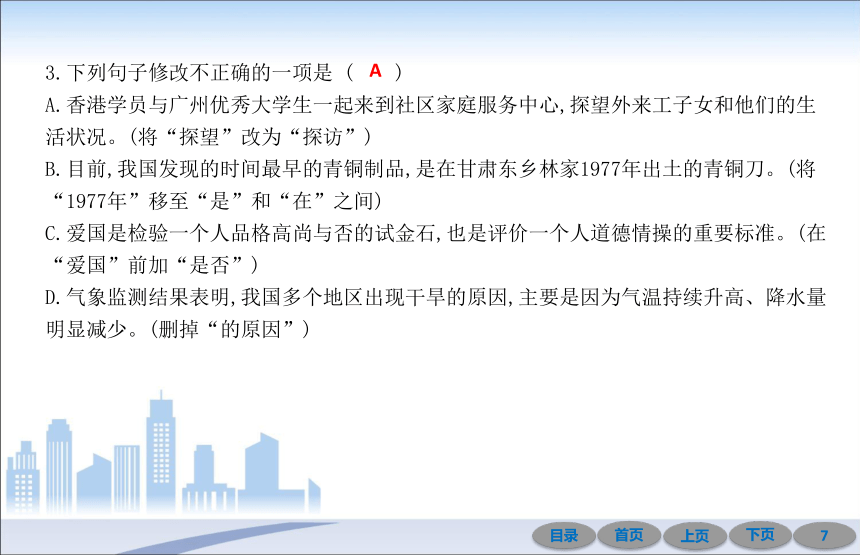 3.下列句子修改不正确的一项是（ A ）

A.香港学员与广州优秀大学生一起来到社区家庭服务中心,探望外来工子女和他们的生活状况。(将“探望”改为“探访”)

B.目前,我国发现的时间最早的青铜制品,是在甘肃东乡林家1977年出土的青铜刀。(将“1977年”移至“是”和“在”之间)

C.爱国是检验一个人品格高尚与否的试金石,也是评价一个人道德情操的重要标准。(在“爱国”前加“是否”)

D.气象监测结果表明,我国多个地区出现干旱的原因,主要是因为气温持续升高、降水量明显减少。(删掉“的原因”)

目录 首页 上页 下页 7